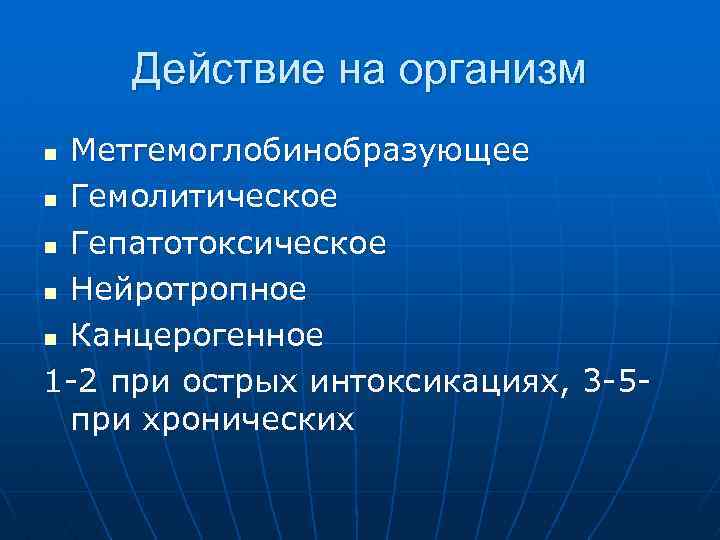 Действие на организм

- Метгемоглобинобразующее
- Гемолитическое
- Гепатотоксическое
- Нейротропное
- Канцерогенное

1-2 при острых интоксикациях, 3-5- при хронических